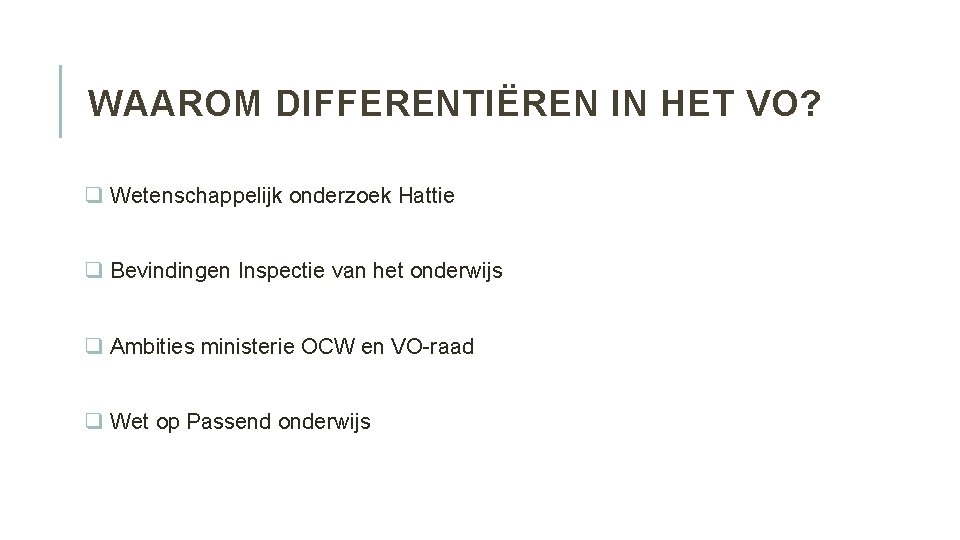 WAAROM DIFFERENTIËREN IN HET VO?

❑ Wetenschappelijk onderzoek Hattie

❑ Bevindingen Inspectie van het onderwijs

❑ Ambities ministerie OCW en VO-raad

❑ Wet op Passend onderwijs